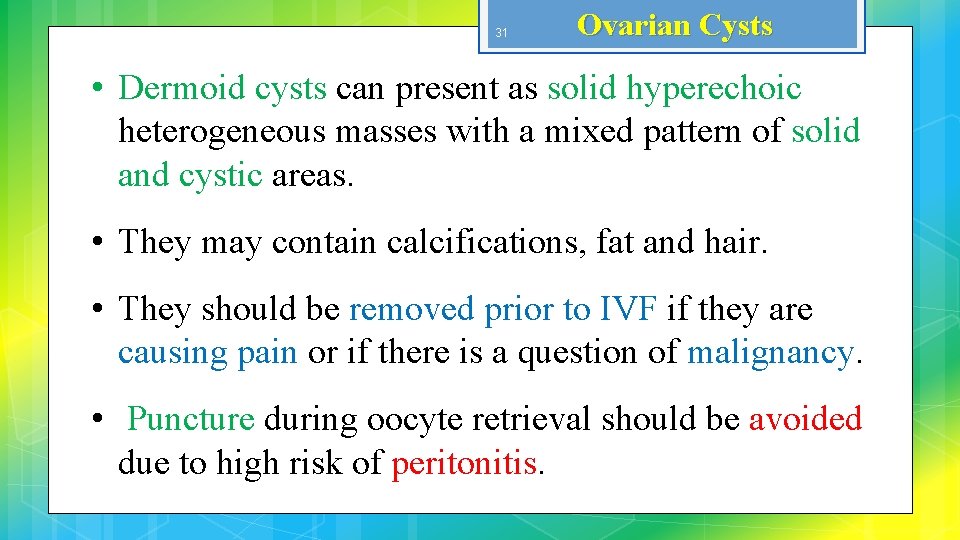 31

Ovarian Cysts

• Dermoid cysts can present as solid hyperechoic heterogeneous masses with a mixed pattern of solid and cystic areas.

• They may contain calcifications, fat and hair.

• They should be removed prior to IVF if they are causing pain or if there is a question of malignancy.

• Puncture during oocyte retrieval should be avoided due to high risk of peritonitis.